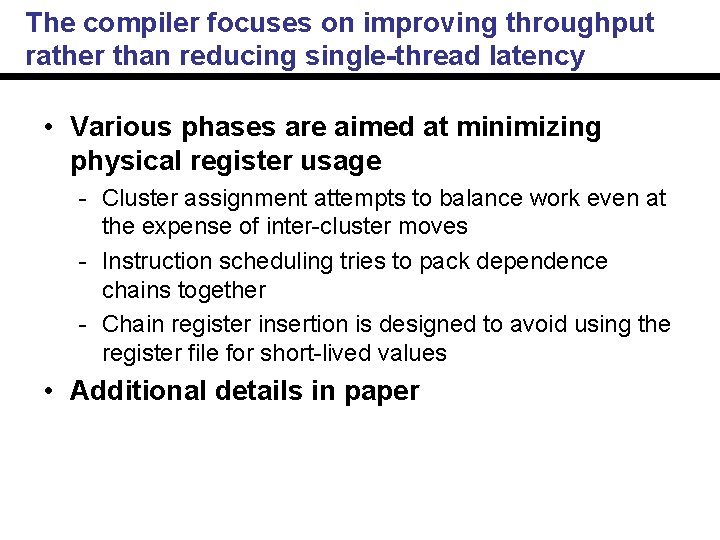 The compiler focuses on improving throughput rather than reducing single-thread latency

• Various phases are aimed at minimizing physical register usage
  - Cluster assignment attempts to balance work even at the expense of inter-cluster moves
  - Instruction scheduling tries to pack dependence chains together
  - Chain register insertion is designed to avoid using the register file for short-lived values
• Additional details in paper